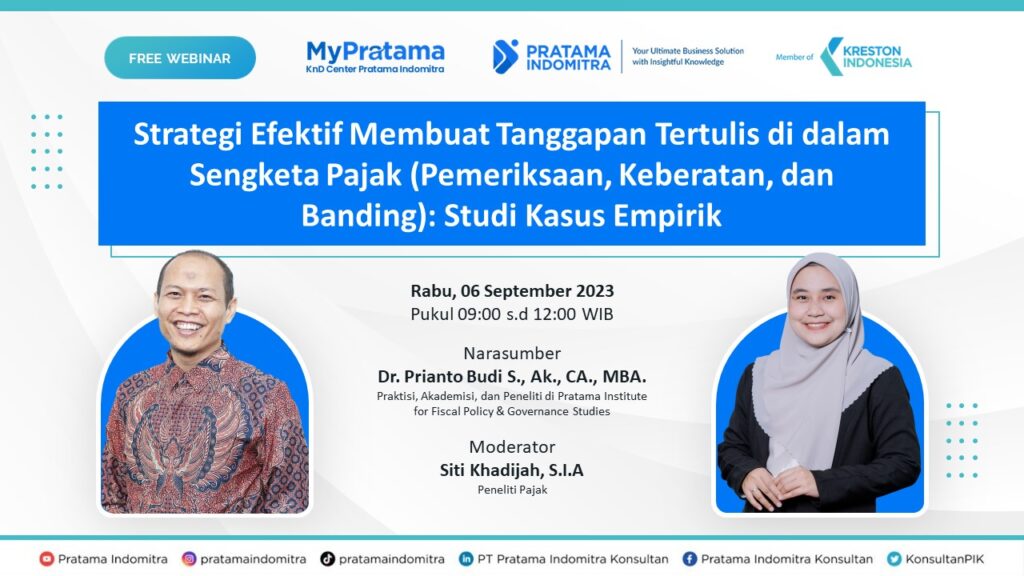 FREE WEBINAR

MyPratama
KnD Center Pratama Indomitra

PRATAMA INDOMITRA
Your Ultimate Business Solution with Insightful Knowledge

Member of KRESTON INDONESIA

Strategi Efektif Membuat Tanggapan Tertulis di dalam Sengketa Pajak (Pemeriksaan, Keberatan, dan Banding): Studi Kasus Empirik

Rabu, 06 September 2023
Pukul 09:00 s.d 12:00 WIB

Narasumber
Dr. Prianto Budi S., Ak., CA., MBA.
Praktisi, Akademisi, dan Peneliti di Pratama Institute for Fiscal Policy & Governance Studies

Moderator
Siti Khadijah, S.I.A
Peneliti Pajak

Pratama Indomitra pratamaindomitra pratamaindomitra PT Pratama Indomitra Konsultan Pratama Indomitra Konsultan KonsultanPIK